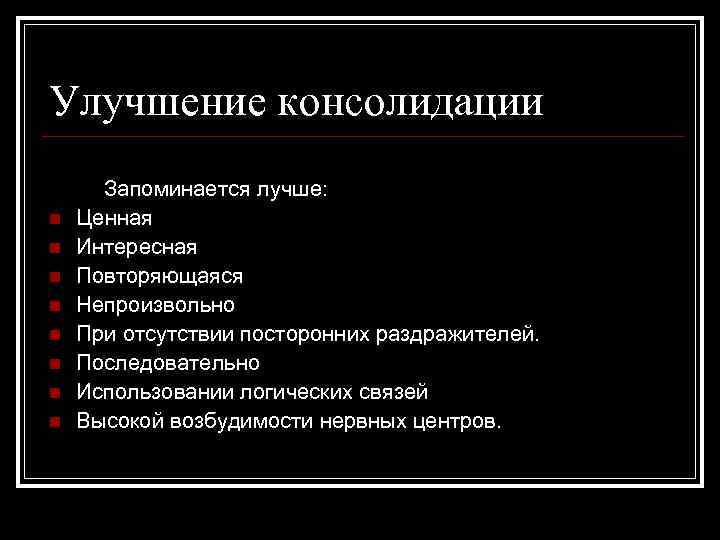 Улучшение консолидации

Запоминается лучше:

- Ценная
- Интересная
- Повторяющаяся
- Непроизвольно
- При отсутствии посторонних раздражителей.
- Последовательно
- Использовании логических связей
- Высокой возбудимости нервных центров.